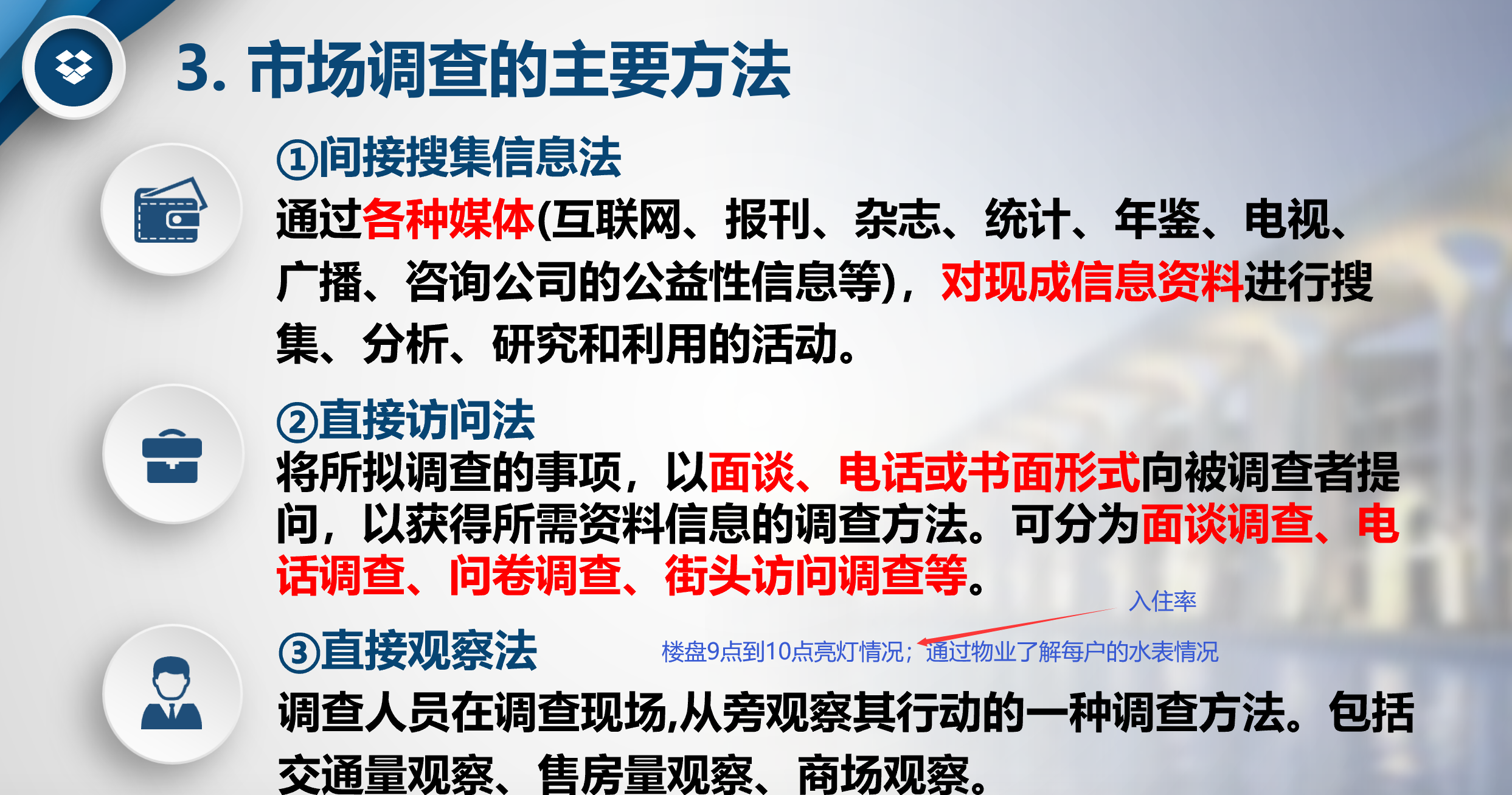 3. 市场调查的主要方法

①间接搜集信息法

通过各种媒体(互联网、报刊、杂志、统计、年鉴、电视、广播、咨询公司的公益性信息等)，对现成信息资料进行搜集、分析、研究和利用的活动。

②直接访问法

将所拟调查的事项，以面谈、电话或书面形式向被调查者提问，以获得所需资料信息的调查方法。可分为面谈调查、电话调查、问卷调查、街头访问调查等。

入住率

③直接观察法

楼盘9点到10点亮灯情况；通过物业了解每户的水表情况

调查人员在调查现场,从旁观察其行动的一种调查方法。包括交通量观察、售房量观察、商场观察。